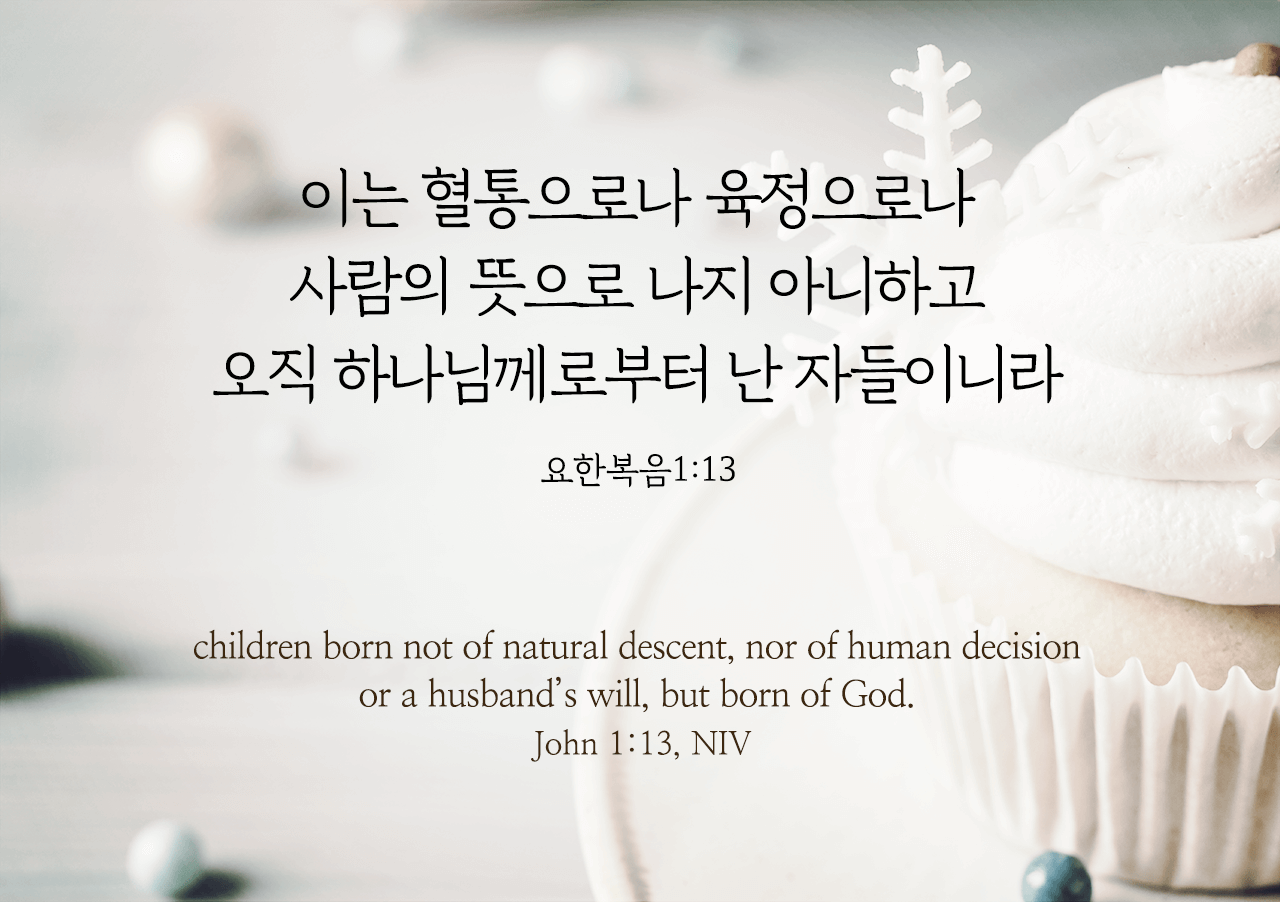 이는 혈통으로나 육정으로나
사람의 뜻으로 나지 아니하고
오직 하나님께로부터 난 자들이니라

요한복음1:13

children born not of natural descent, nor of human decision or a husband's will, but born of God.
John 1:13, NIV